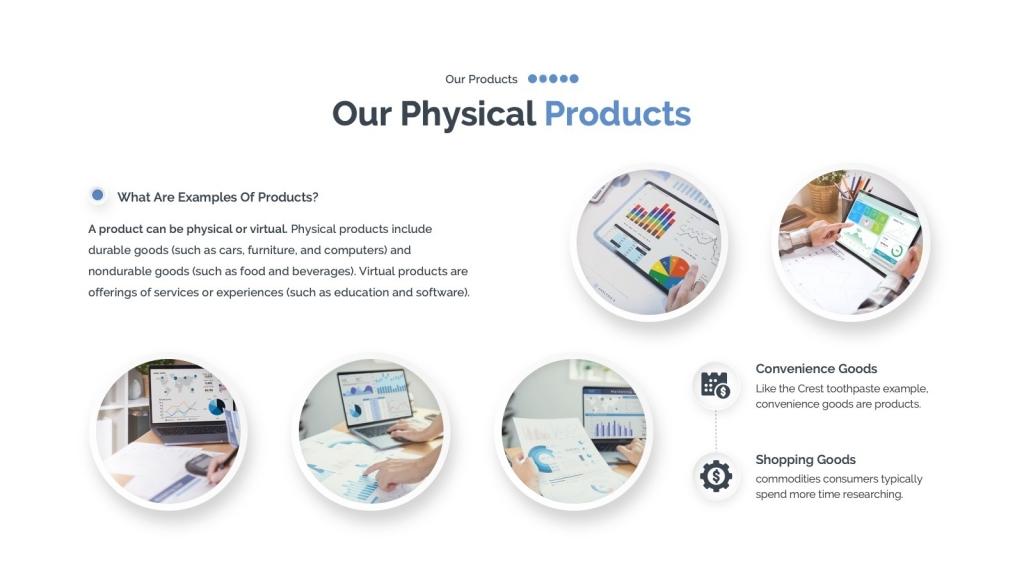 Our Products

Our Physical Products

What Are Examples Of Products?

A product can be physical or virtual. Physical products include durable goods (such as cars, furniture, and computers) and nondurable goods (such as food and beverages). Virtual products are offerings of services or experiences (such as education and software).

Convenience Goods
Like the Crest toothpaste example, convenience goods are products.

Shopping Goods
commodities consumers typically spend more time researching.